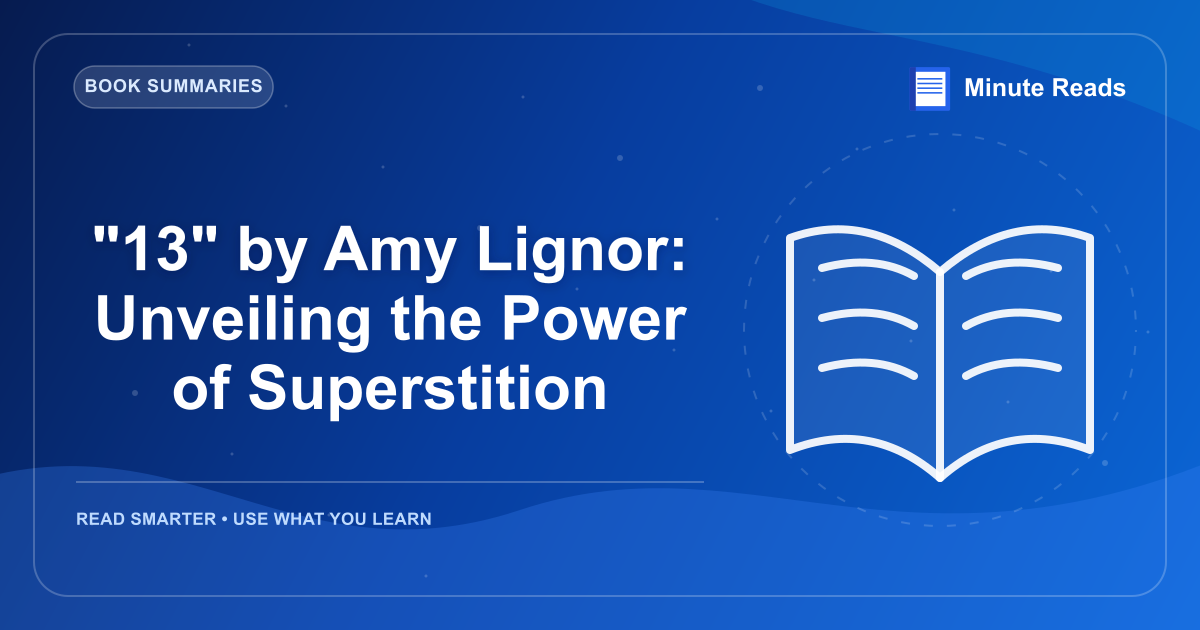 BOOK SUMMARIES

Minute Reads

"13" by Amy Lignor: Unveiling the Power of Superstition

READ SMARTER • USE WHAT YOU LEARN